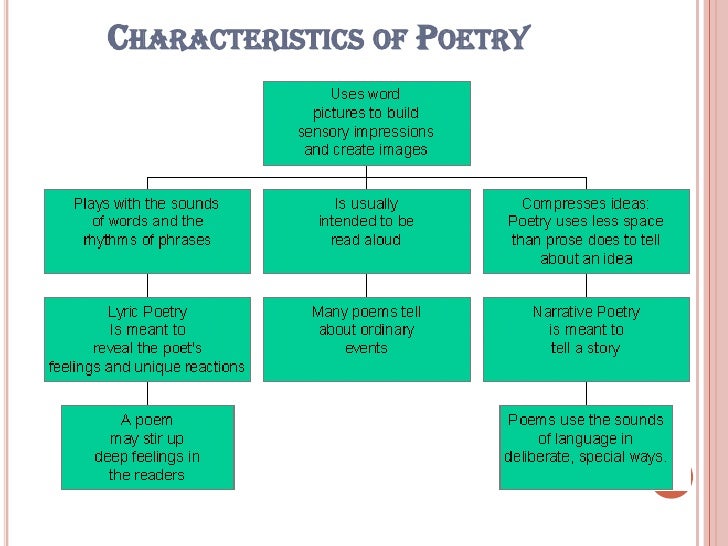 CHARACTERISTICS OF POETRY

Uses word pictures to build sensory impressions and create images

Plays with the sounds of words and the rhythms of phrases

Is usually intended to be read aloud

Compresses ideas: Poetry uses less space than prose does to tell about an idea

Lyric Poetry Is meant to reveal the poet's feelings and unique reactions

Many poems tell about ordinary events

Narrative Poetry is meant to tell a story

A poem may stir up deep feelings in the readers

Poems use the sounds of language in deliberate, special ways.